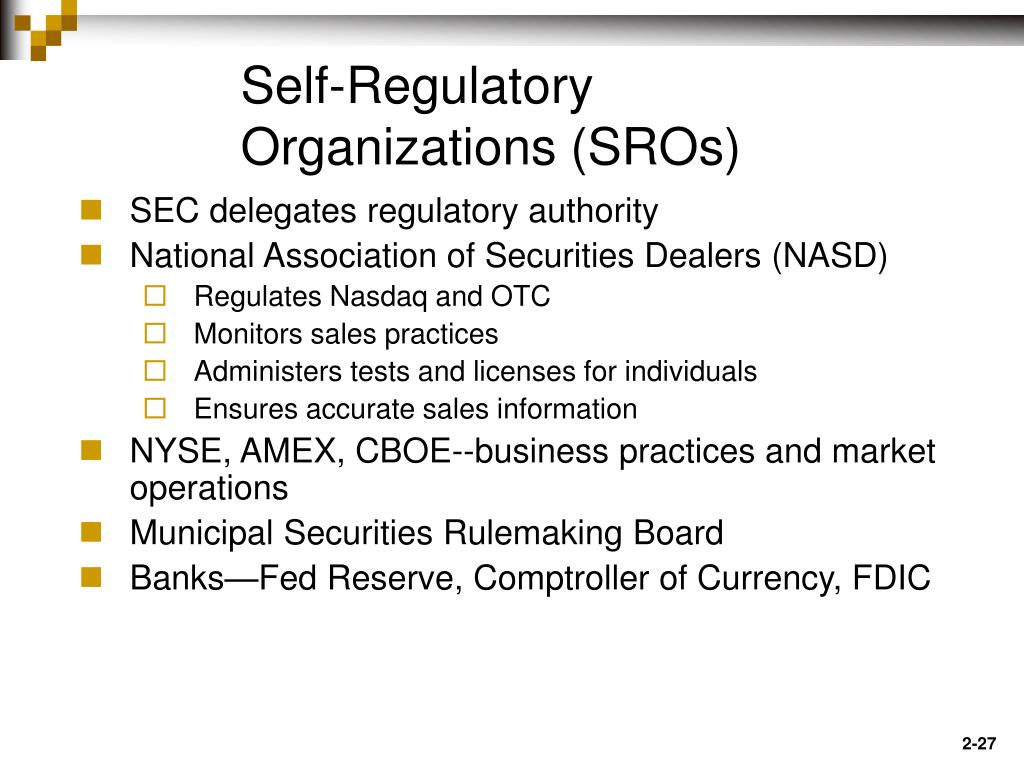 Self-Regulatory Organizations (SROs)

- SEC delegates regulatory authority
- National Association of Securities Dealers (NASD)
  - Regulates Nasdaq and OTC
  - Monitors sales practices
  - Administers tests and licenses for individuals
  - Ensures accurate sales information
- NYSE, AMEX, CBOE--business practices and market operations
- Municipal Securities Rulemaking Board
- Banks—Fed Reserve, Comptroller of Currency, FDIC

2-27